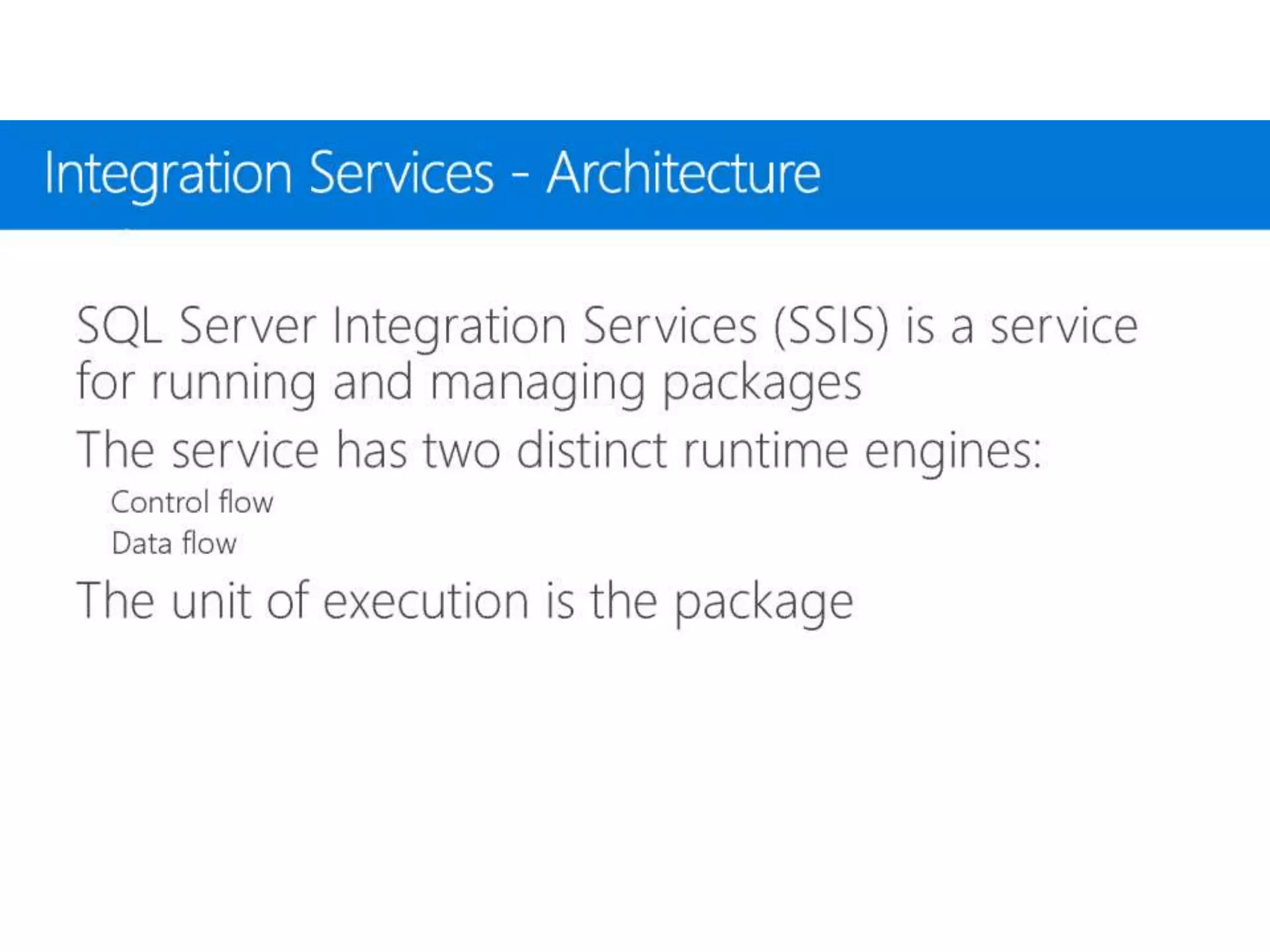 Integration Services - Architecture

SQL Server Integration Services (SSIS) is a service for running and managing packages

The service has two distinct runtime engines:

Control flow

Data flow

The unit of execution is the package